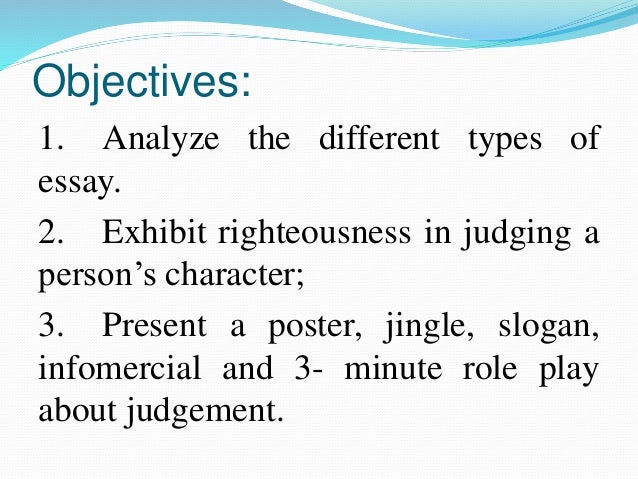 Objectives:

1. Analyze the different types of essay.

2. Exhibit righteousness in judging a person’s character;

3. Present a poster, jingle, slogan, infomercial and 3- minute role play about judgement.